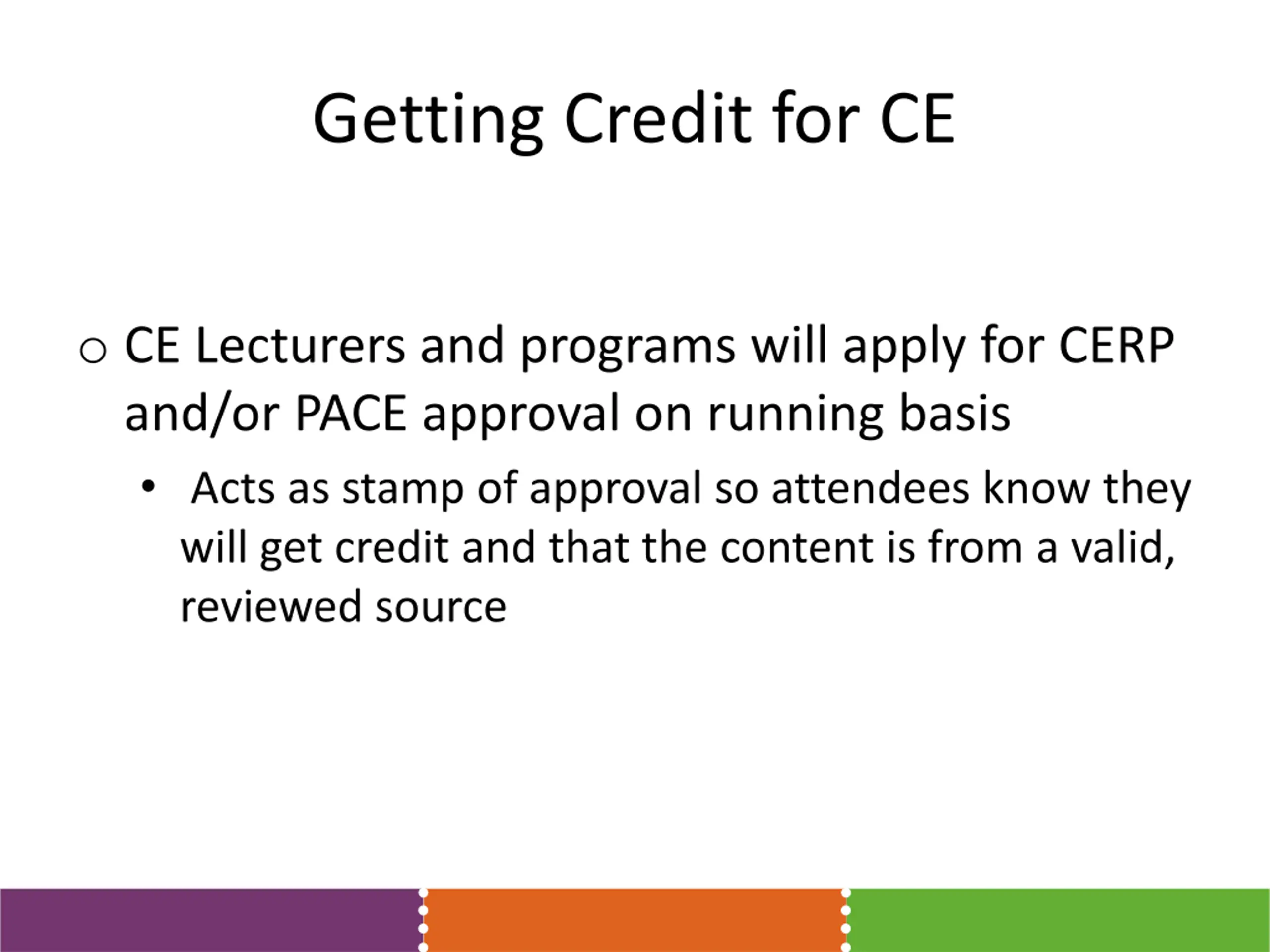 Getting Credit for CE

o CE Lecturers and programs will apply for CERP and/or PACE approval on running basis

• Acts as stamp of approval so attendees know they will get credit and that the content is from a valid, reviewed source